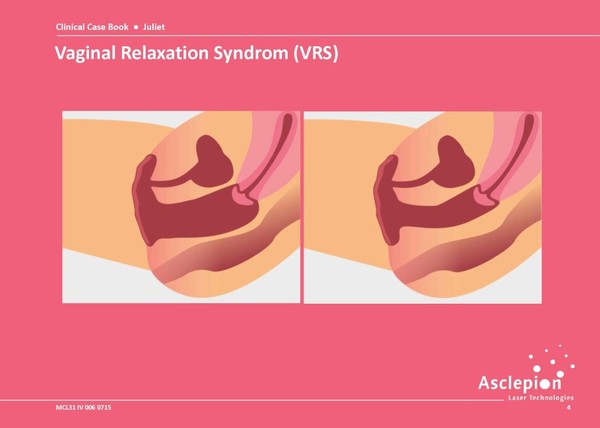 Clinical Case Book ● Juliet

Vaginal Relaxation Syndrom (VRS)

Asclepion
Laser Technologies

MCL31 IV 006 0715

4